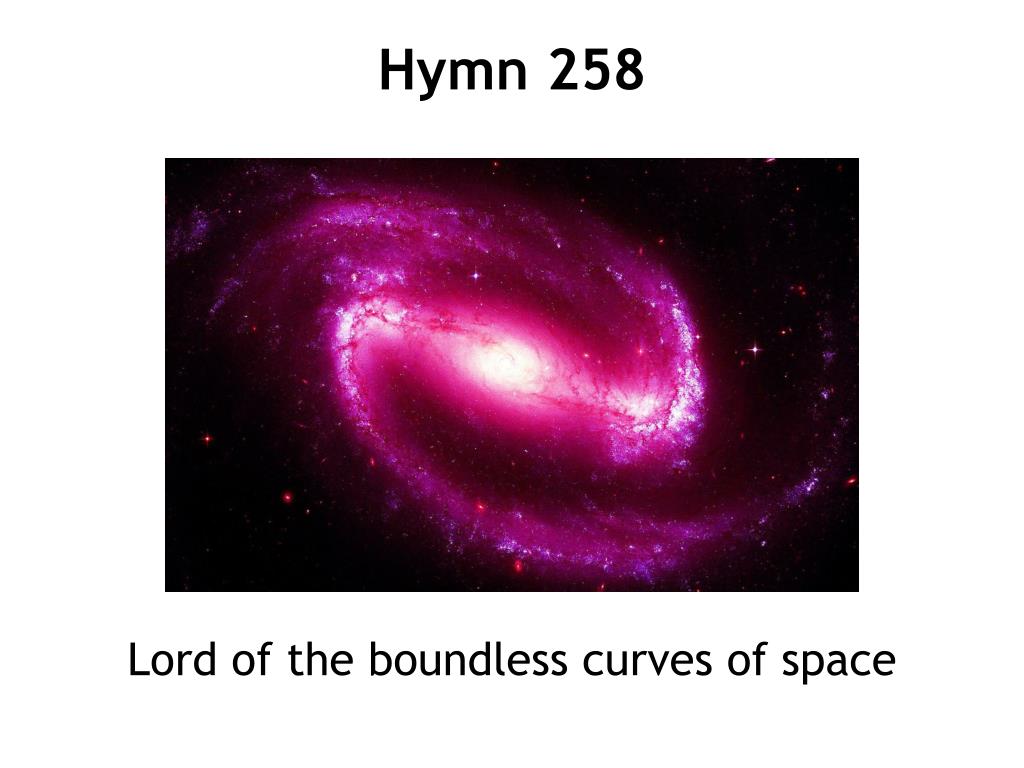 Hymn 258

Lord of the boundless curves of space